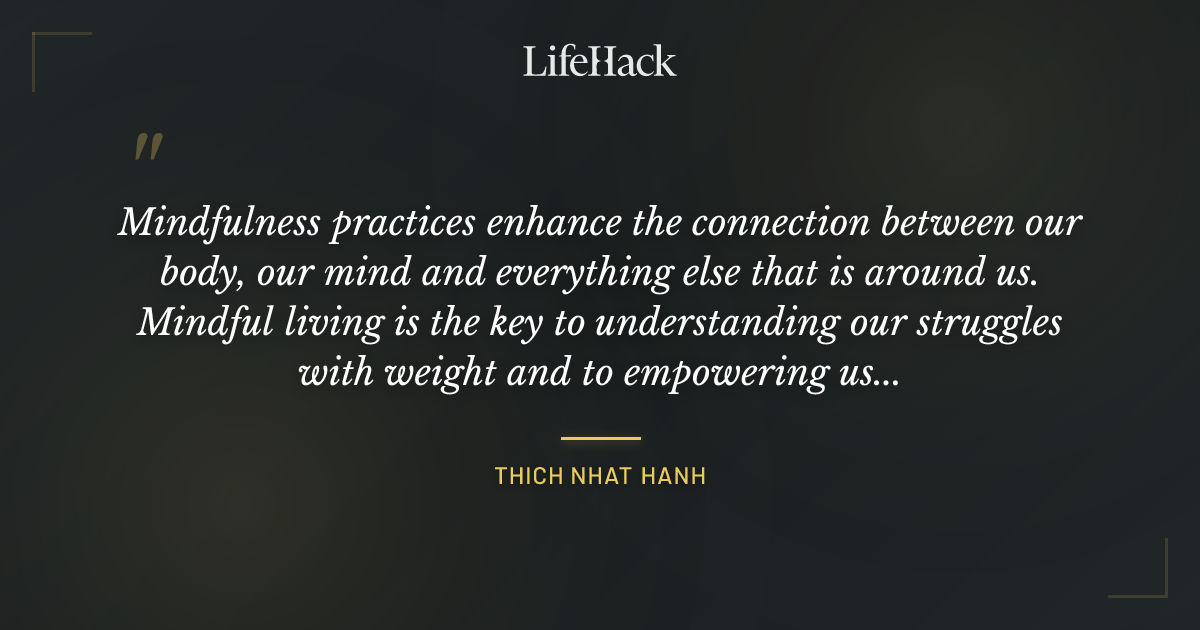 LifeHack

"

Mindfulness practices enhance the connection between our body, our mind and everything else that is around us. Mindful living is the key to understanding our struggles with weight and to empowering us...

THICH NHAT HANH